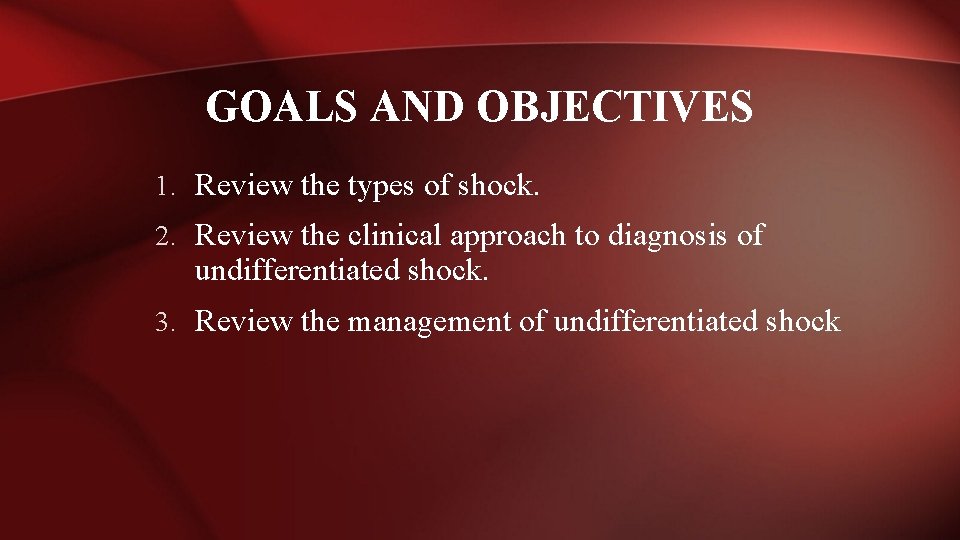 GOALS AND OBJECTIVES

1. Review the types of shock.
2. Review the clinical approach to diagnosis of undifferentiated shock.
3. Review the management of undifferentiated shock